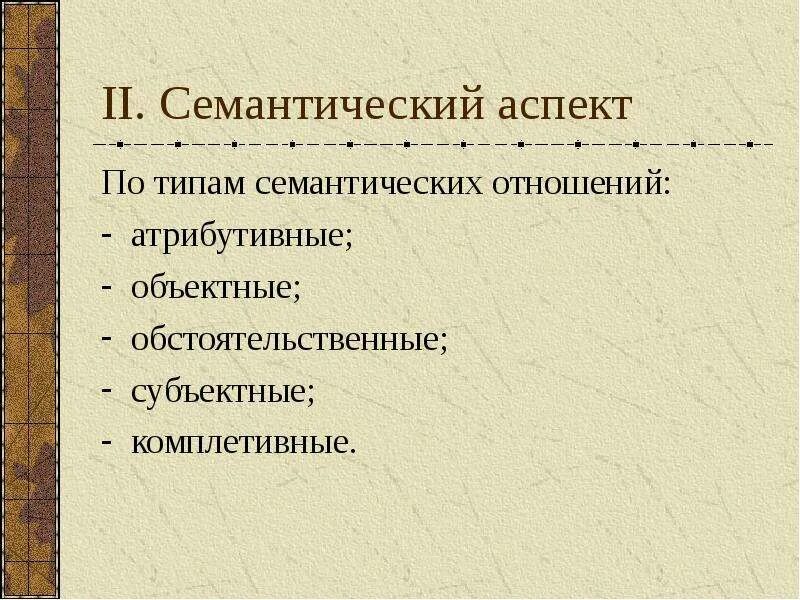 II. Семантический аспект

По типам семантических отношений:
- атрибутивные;
- объектные;
- обстоятельственные;
- субъектные;
- комплетивные.